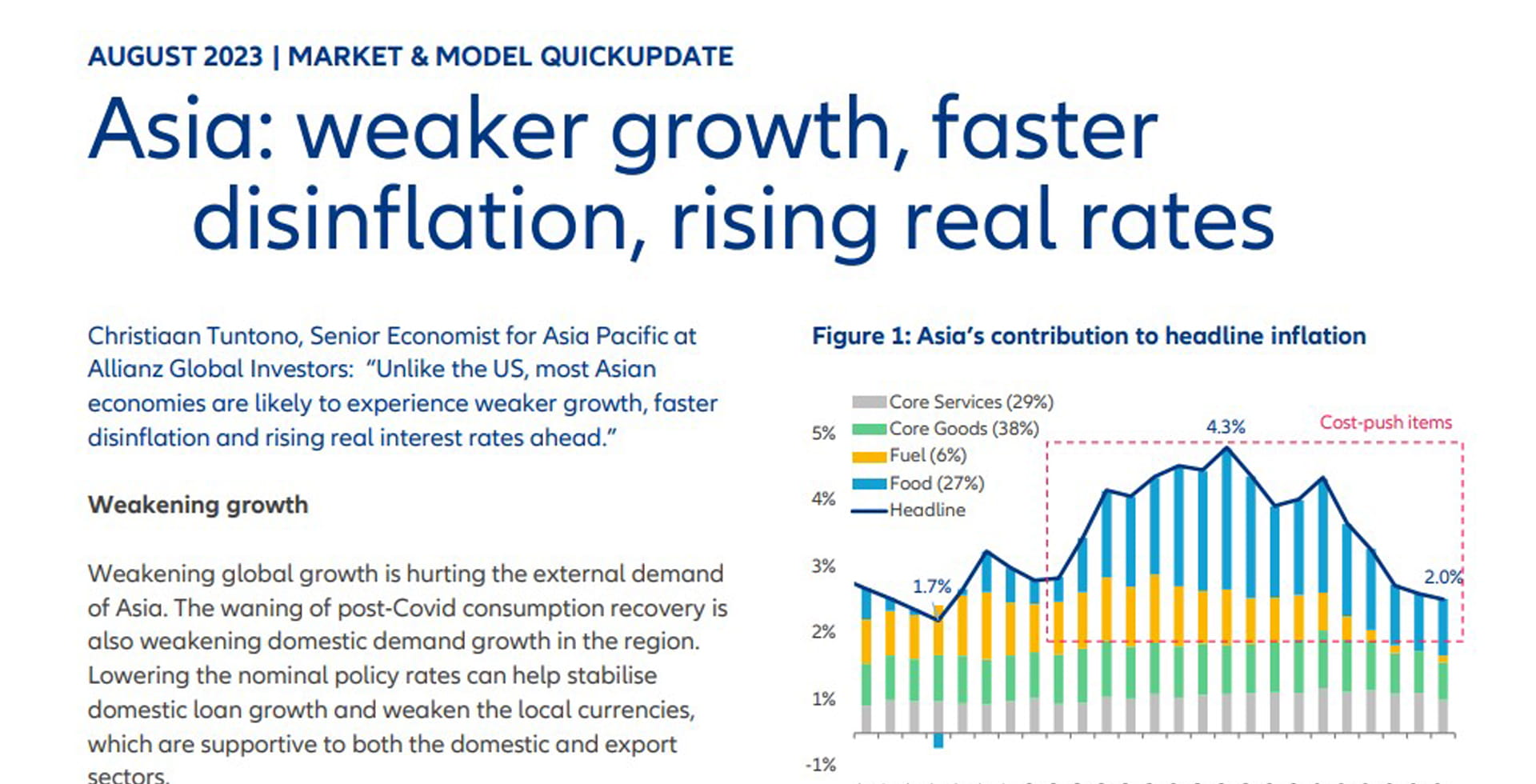 AUGUST 2023 | MARKET & MODEL QUICKUPDATE

Asia: weaker growth, faster disinflation, rising real rates

Christiaan Tuntono, Senior Economist for Asia Pacific at Allianz Global Investors: “Unlike the US, most Asian economies are likely to experience weaker growth, faster disinflation and rising real interest rates ahead.”

Weakening growth

Weakening global growth is hurting the external demand of Asia. The waning of post-Covid consumption recovery is also weakening domestic demand growth in the region. Lowering the nominal policy rates can help stabilise domestic loan growth and weaken the local currencies, which are supportive to both the domestic and export sectors.

Figure 1: Asia’s contribution to headline inflation

Core Services (29%)
Core Goods (38%)
Fuel (6%)
Food (27%)
Headline

Cost-push items

4.3%
1.7%
2.0%

5%
4%
3%
2%
1%
-1%